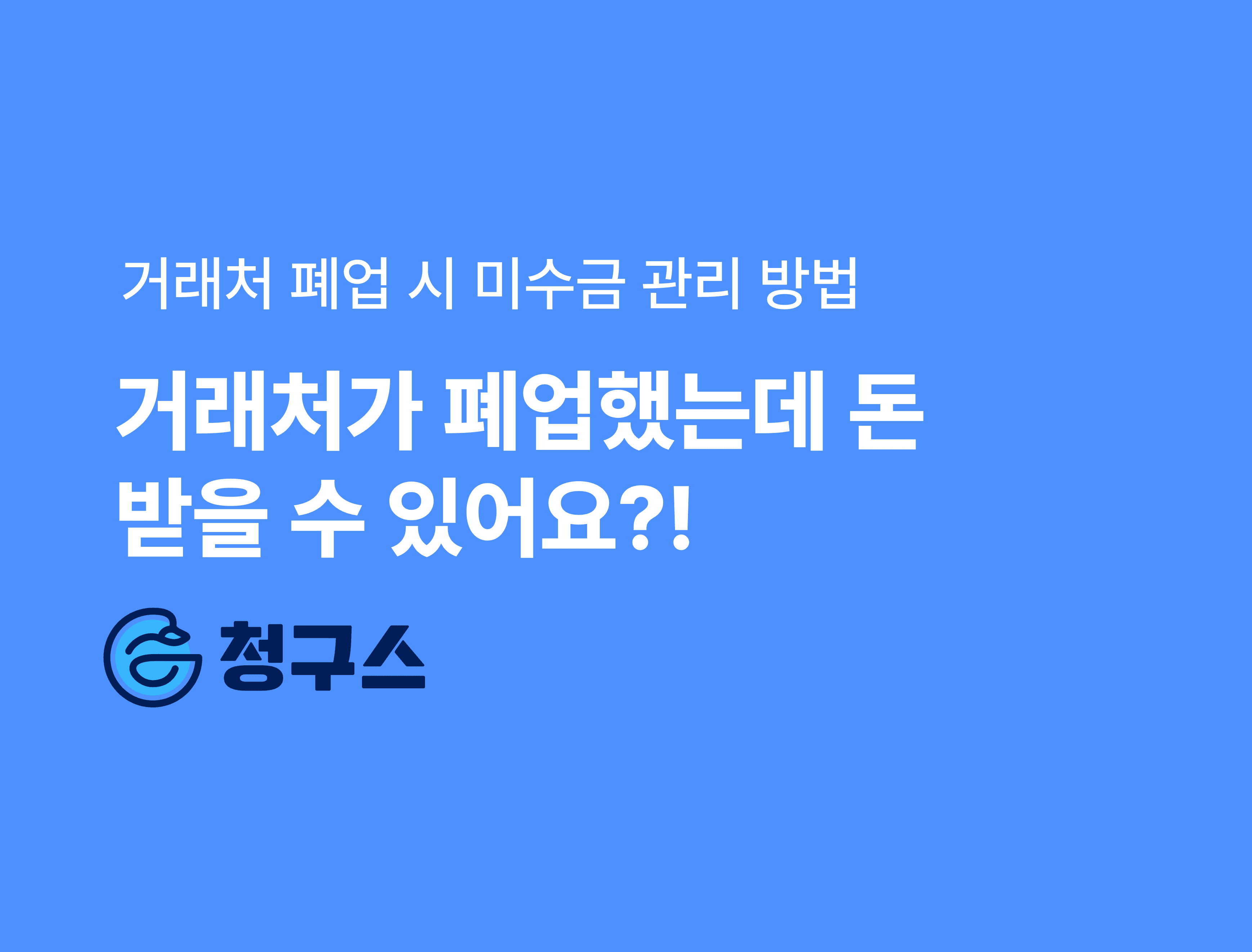 거래처 폐업 시 미수금 관리 방법

거래처가 폐업했는데 돈 받을 수 있어요?!

청구스